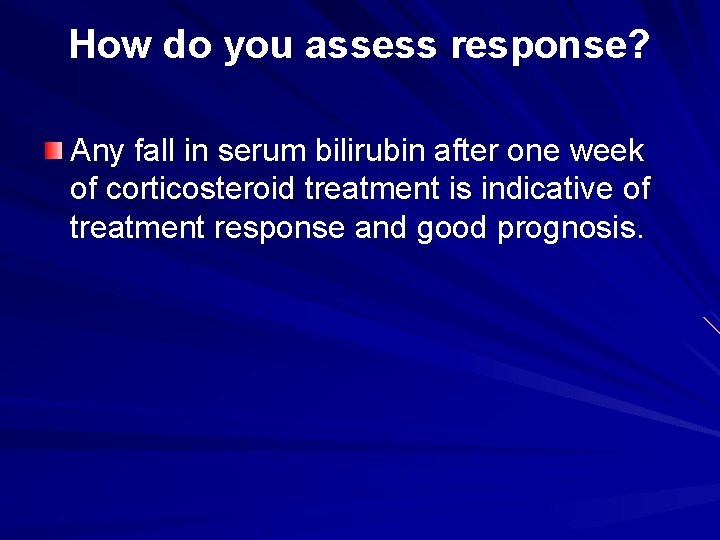 How do you assess response?

Any fall in serum bilirubin after one week of corticosteroid treatment is indicative of treatment response and good prognosis.